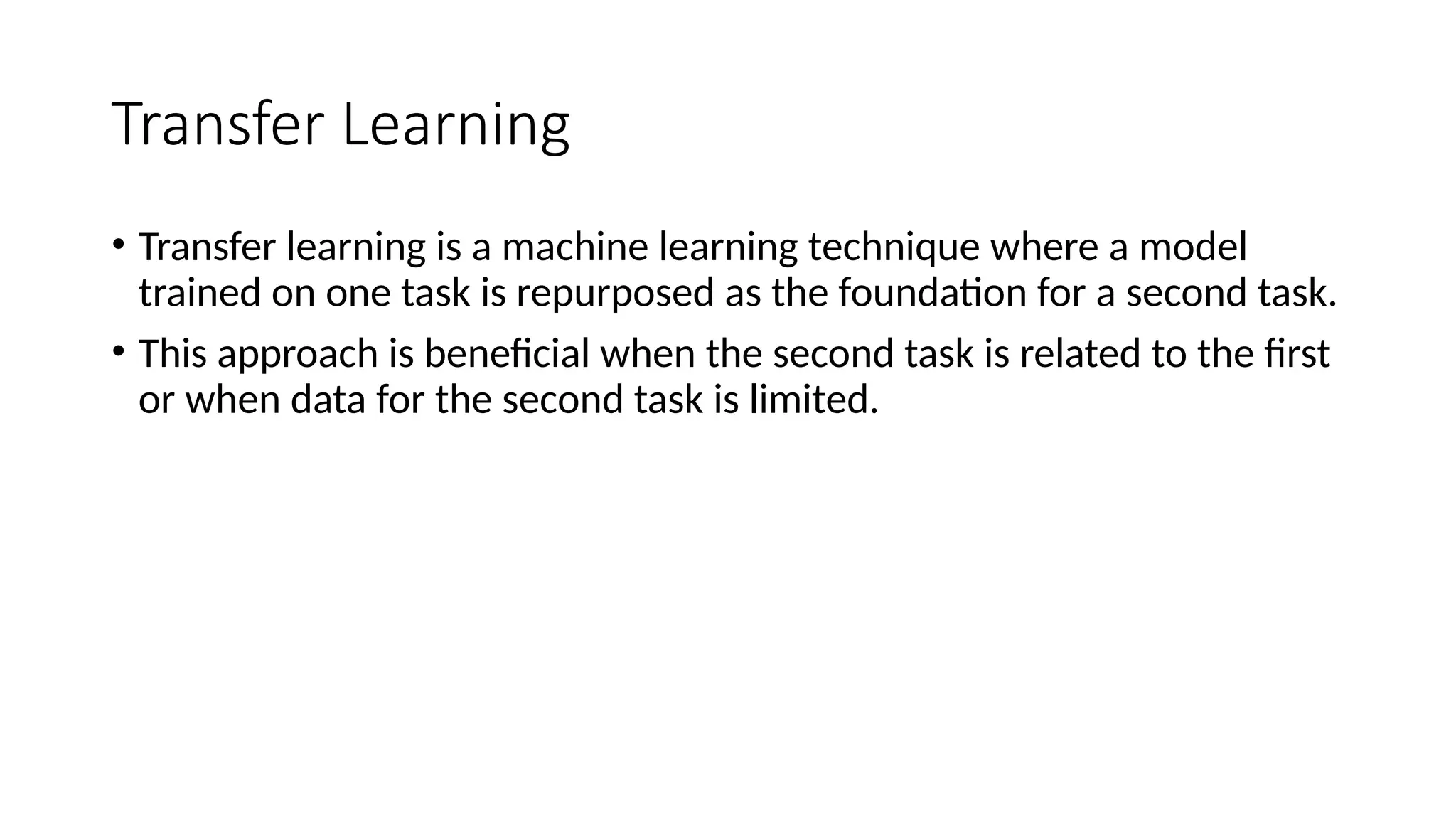 Transfer Learning

• Transfer learning is a machine learning technique where a model trained on one task is repurposed as the foundation for a second task.

• This approach is beneficial when the second task is related to the first or when data for the second task is limited.